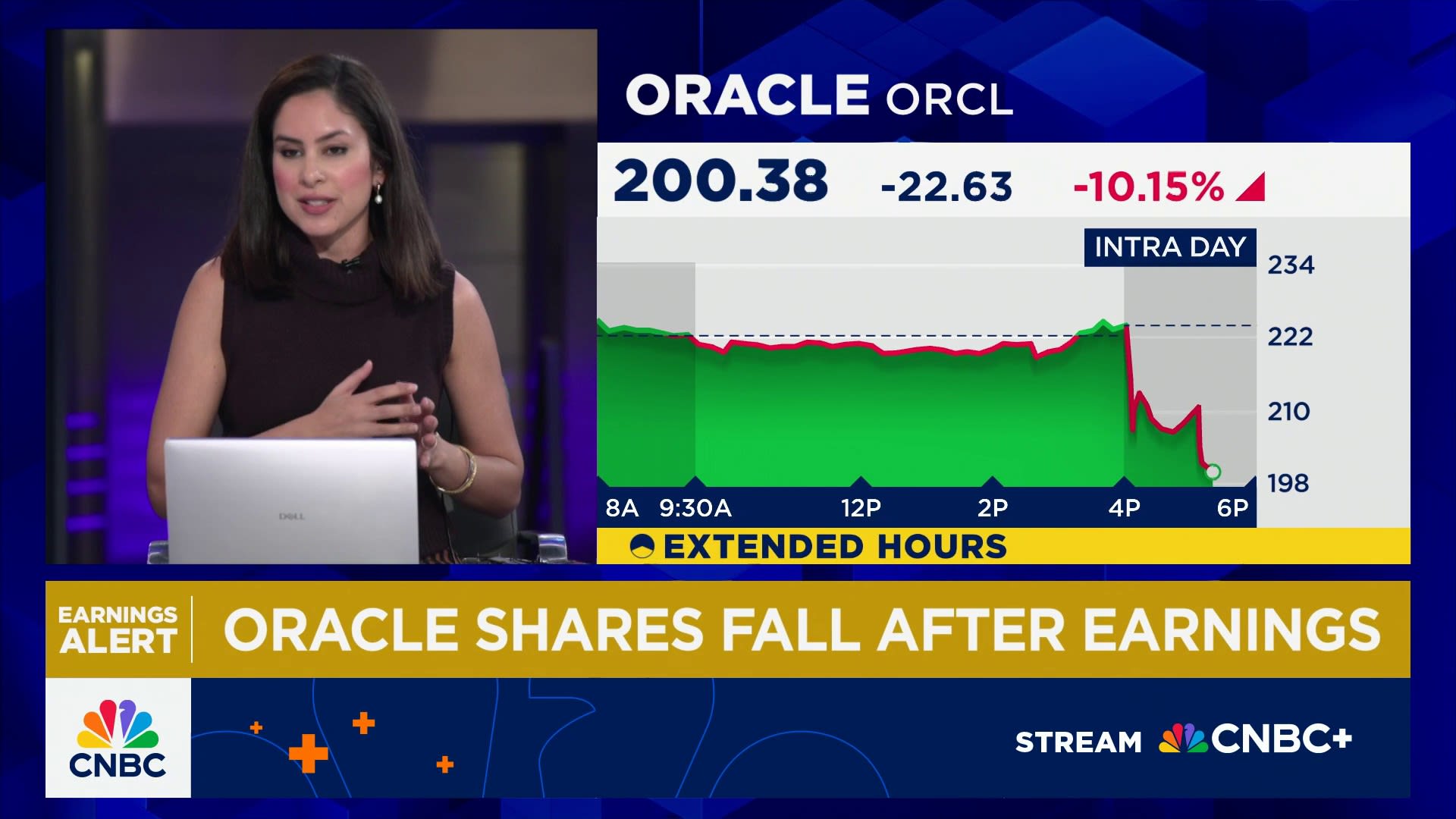 DELL

ORACLE ORCL

200.38 -22.63 -10.15%

INTRA DAY

234
222
210
198

8A 9:30A 12P 2P 4P 6P

EXTENDED HOURS

EARNINGS ALERT

ORACLE SHARES FALL AFTER EARNINGS

CNBC

STREAM CNBC+